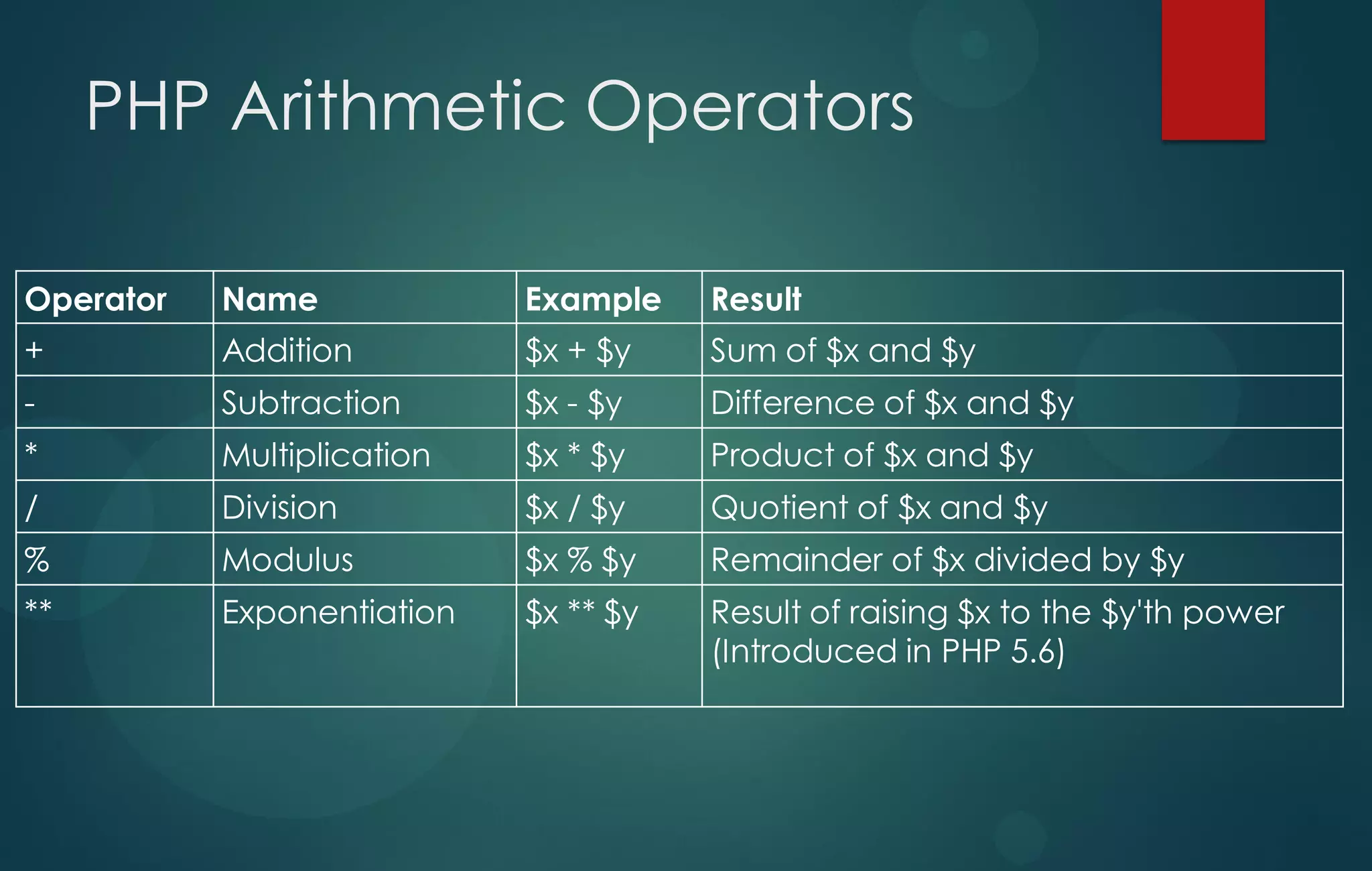 PHP Arithmetic Operators

| Operator | Name | Example | Result |
|---|---|---|---|
| + | Addition | \$x + \$y | Sum of \$x and \$y |
| - | Subtraction | \$x - \$y | Difference of \$x and \$y |
| * | Multiplication | \$x * \$y | Product of \$x and \$y |
| / | Division | \$x / \$y | Quotient of \$x and \$y |
| % | Modulus | \$x % \$y | Remainder of \$x divided by \$y |
| ** | Exponentiation | \$x ** \$y | Result of raising \$x to the \$y'th power (Introduced in PHP 5.6) |